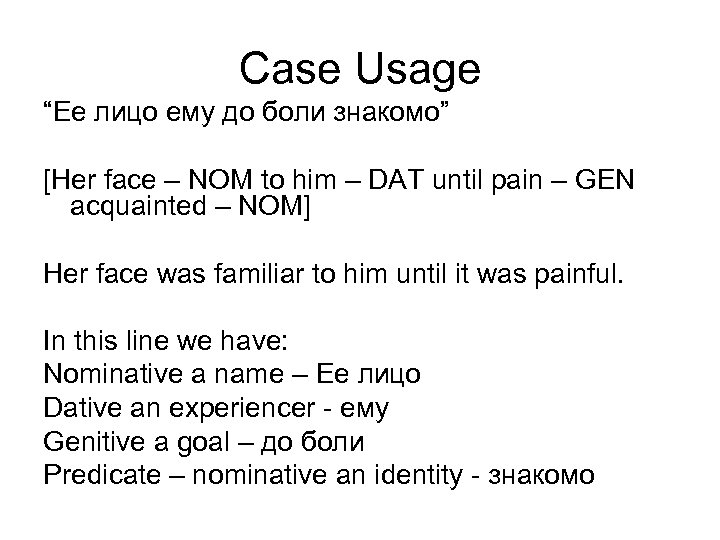 Case Usage

“Ее лицо ему до боли знакомо”

[Her face – NOM to him – DAT until pain – GEN acquainted – NOM]

Her face was familiar to him until it was painful.

In this line we have:
Nominative a name – Ее лицо
Dative an experiencer - ему
Genitive a goal – до боли
Predicate – nominative an identity - знакомо